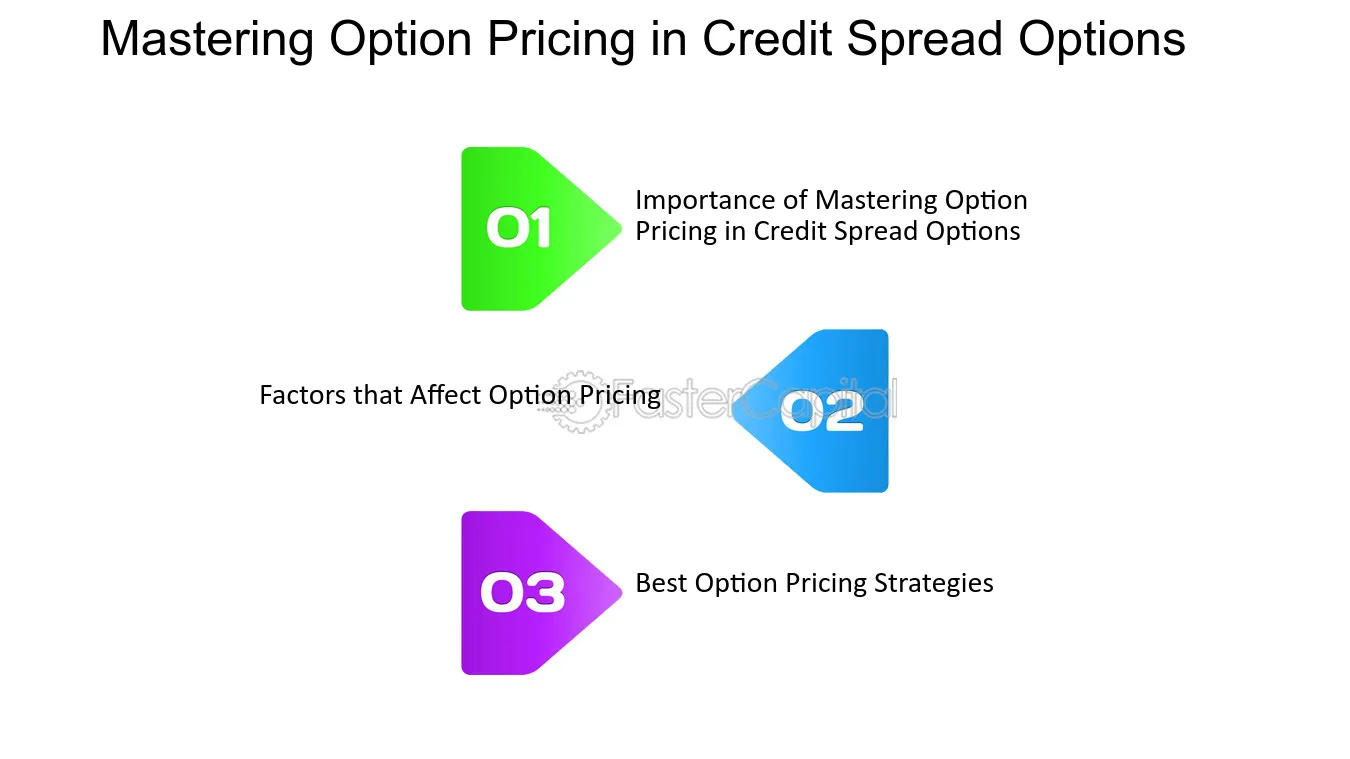 Mastering Option Pricing in Credit Spread Options

01

Importance of Mastering Option Pricing in Credit Spread Options

Factors that Affect Option Pricing

02

03

Best Option Pricing Strategies

FasterCapital